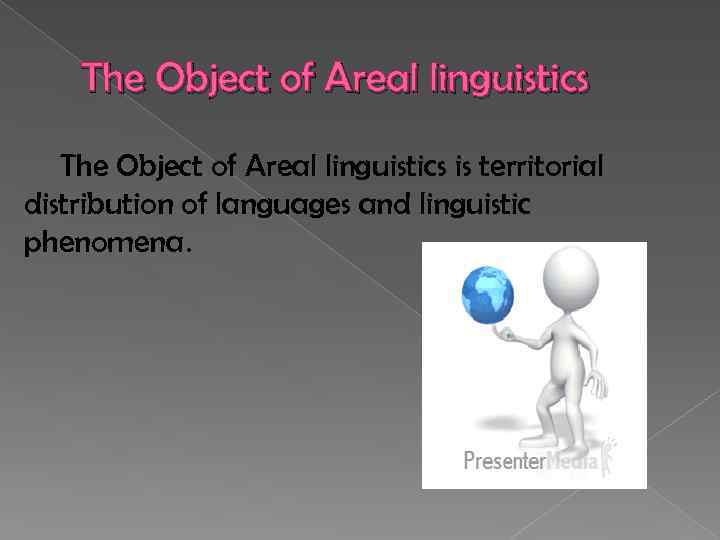 The Object of Areal linguistics

The Object of Areal linguistics is territorial distribution of languages and linguistic phenomena.

PresenterMedia